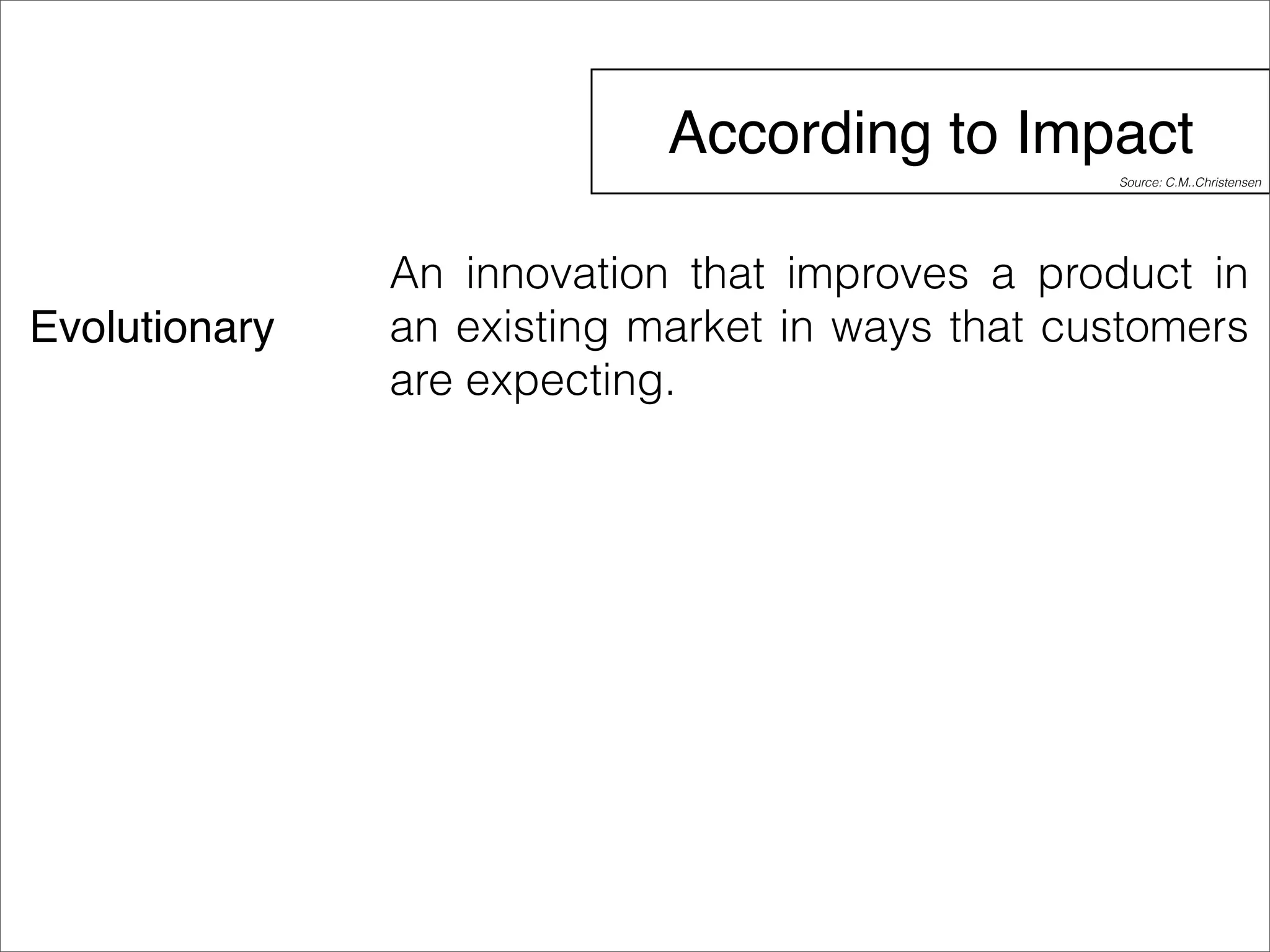 According to Impact

Source: C.M..Christensen

Evolutionary

An innovation that improves a product in an existing market in ways that customers are expecting.